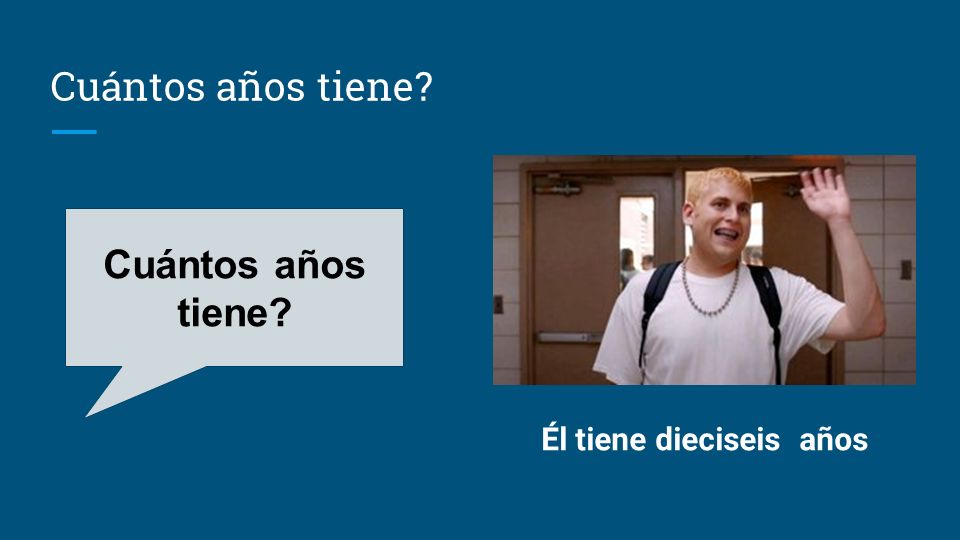 Cuántos años tiene?

Cuántos años tiene?

Él tiene dieciseis años